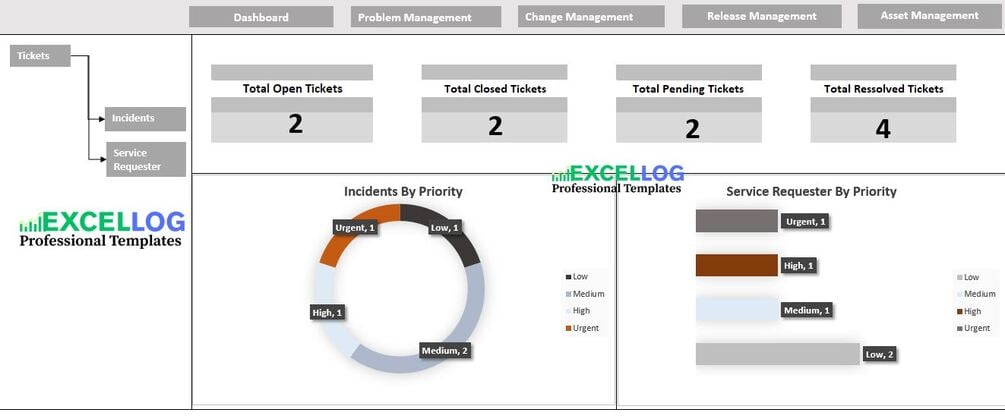 Dashboard
Problem Management
Change Management
Release Management
Asset Management

Tickets
Incidents
Service Requester

EXCELLOG
Professional Templates

Total Open Tickets
2

Total Closed Tickets
2

Total Pending Tickets
2

Total Ressolved Tickets
4

EXCELLOG
Professional Templates

Incidents By Priority

Urgent, 1
Low, 1
High, 1
Medium, 2

Low
Medium
High
Urgent

Service Requester By Priority

Urgent, 1
High, 1
Medium, 1
Low, 2

Low
Medium
High
Urgent